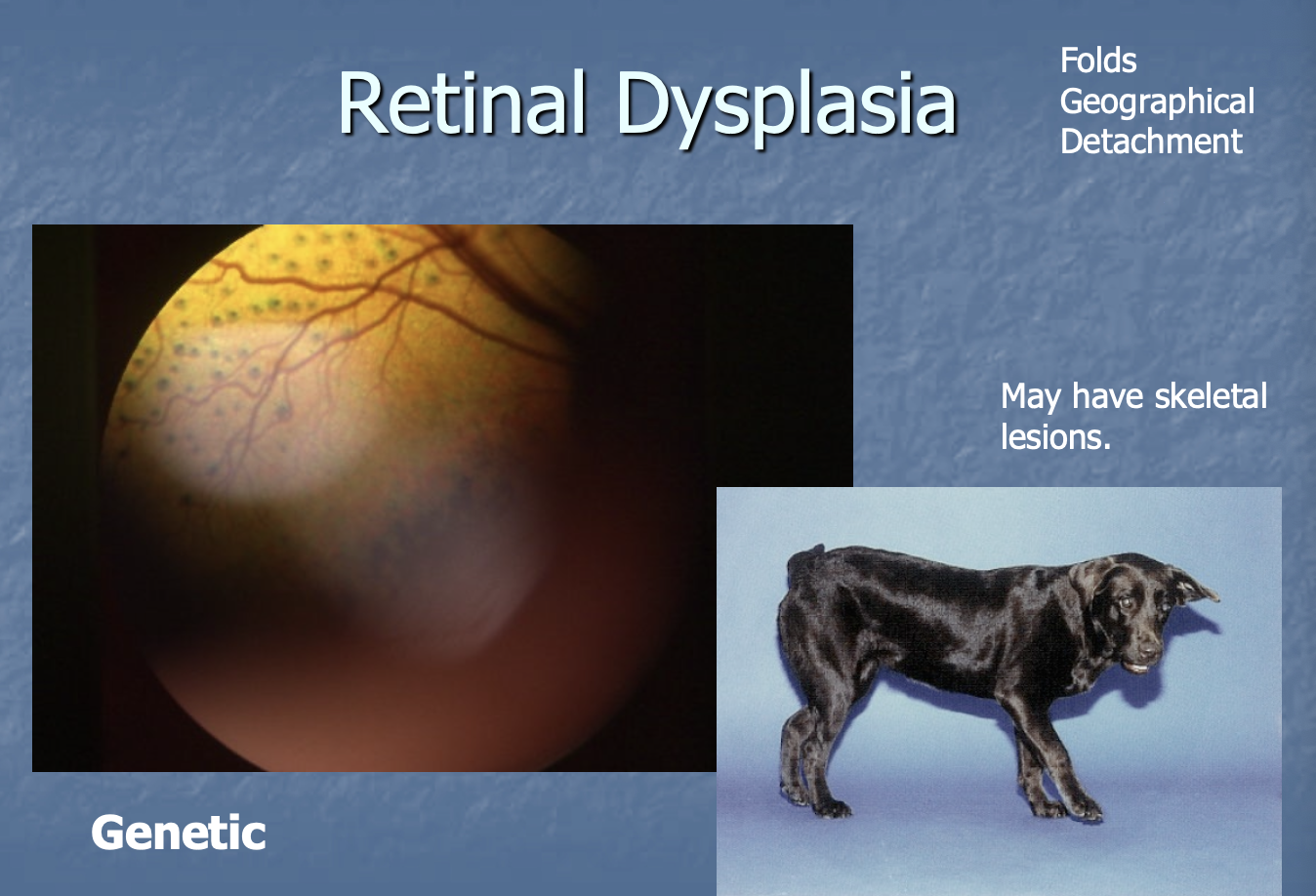 Retinal Dysplasia

Folds
Geographical
Detachment

May have skeletal lesions.

Genetic